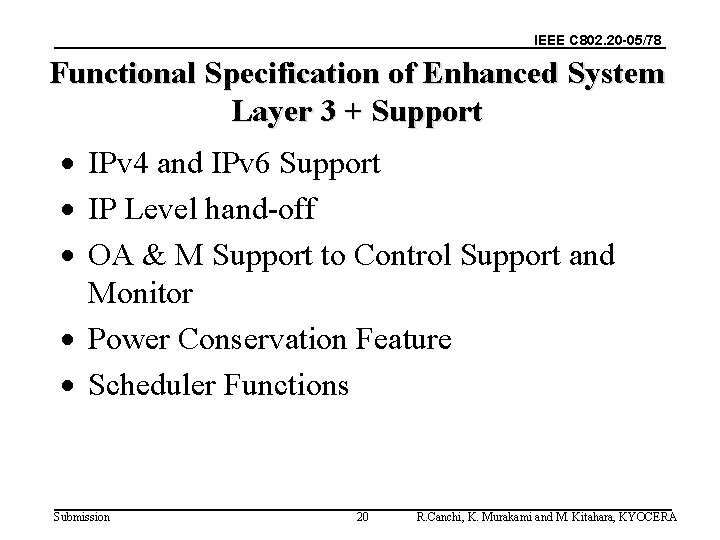 IEEE C802.20-05/78

Functional Specification of Enhanced System Layer 3 + Support

• IPv4 and IPv6 Support
• IP Level hand-off
• OA & M Support to Control Support and Monitor
• Power Conservation Feature
• Scheduler Functions

Submission 20 R.Canchi, K. Murakami and M. Kitahara, KYOCERA